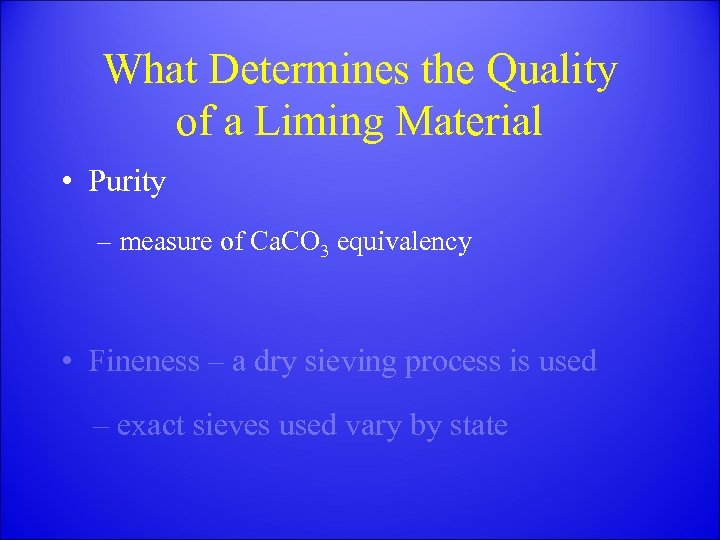 What Determines the Quality of a Liming Material

• Purity

– measure of $CaCO_3$ equivalency

• Fineness – a dry sieving process is used

– exact sieves used vary by state